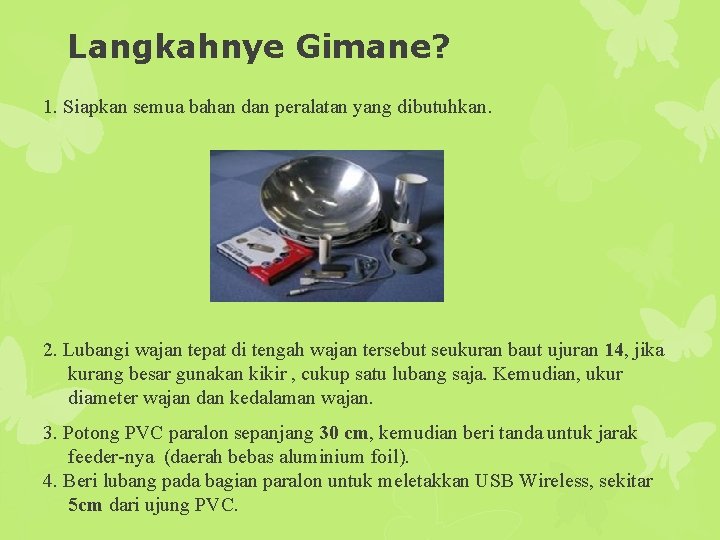 Langkahnye Gimane?

1. Siapkan semua bahan dan peralatan yang dibutuhkan.

2. Lubangi wajan tepat di tengah wajan tersebut seukuran baut ujuran 14, jika kurang besar gunakan kikir , cukup satu lubang saja. Kemudian, ukur diameter wajan dan kedalaman wajan.

3. Potong PVC paralon sepanjang 30 cm, kemudian beri tanda untuk jarak feeder-nya (daerah bebas aluminium foil).

4. Beri lubang pada bagian paralon untuk meletakkan USB Wireless, sekitar 5cm dari ujung PVC.